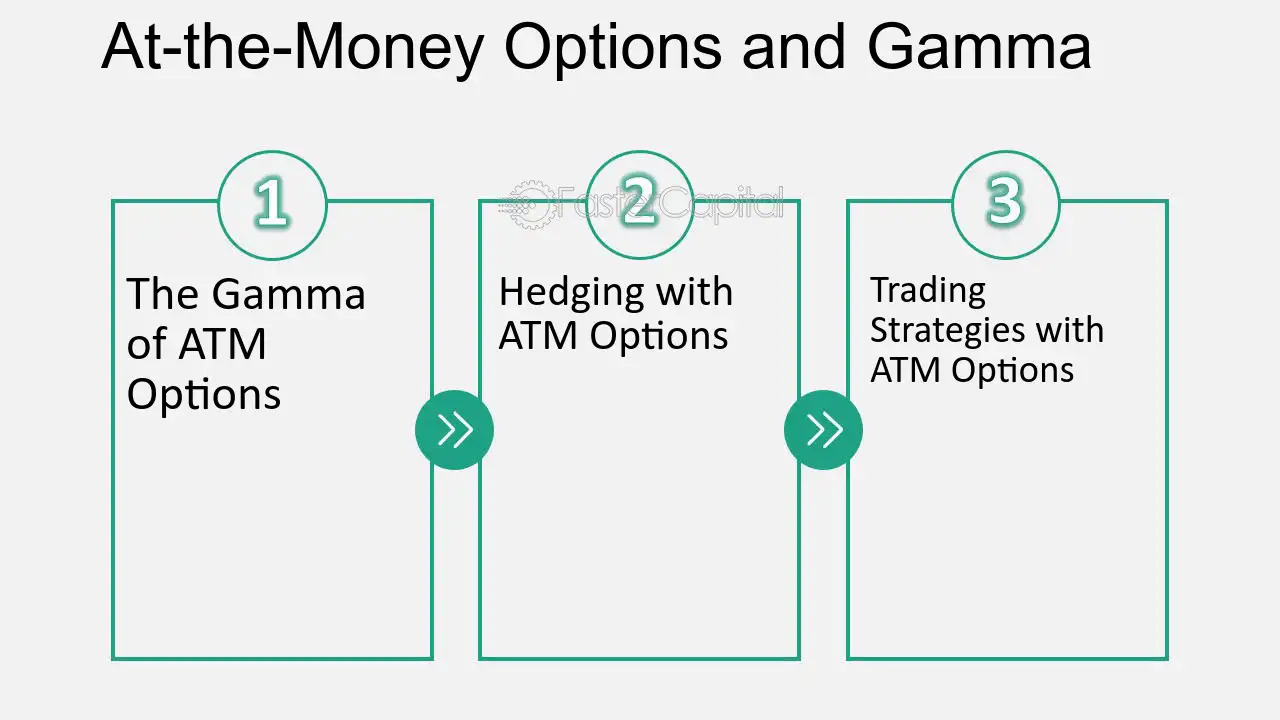 At-the-Money Options and Gamma

1

The Gamma of ATM Options

2

Hedging with ATM Options

3

Trading Strategies with ATM Options

FasterCapital